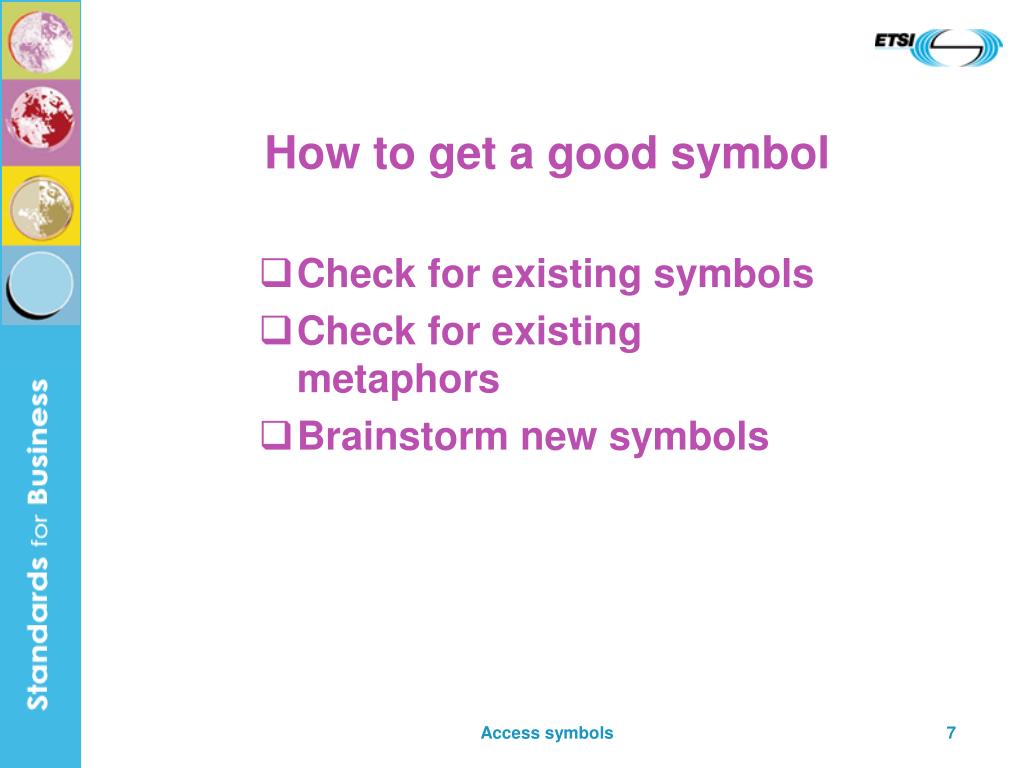 ETSI

Standards for Business

How to get a good symbol

❑ Check for existing symbols
❑ Check for existing metaphors
❑ Brainstorm new symbols

Access symbols

7